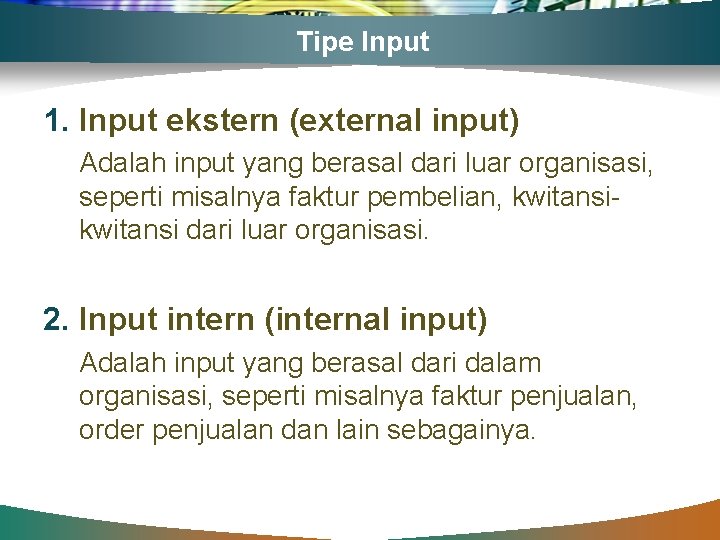 Tipe Input

1. Input ekstern (external input)

Adalah input yang berasal dari luar organisasi, seperti misalnya faktur pembelian, kwitansi-kwitansi dari luar organisasi.

2. Input intern (internal input)

Adalah input yang berasal dari dalam organisasi, seperti misalnya faktur penjualan, order penjualan dan lain sebagainya.